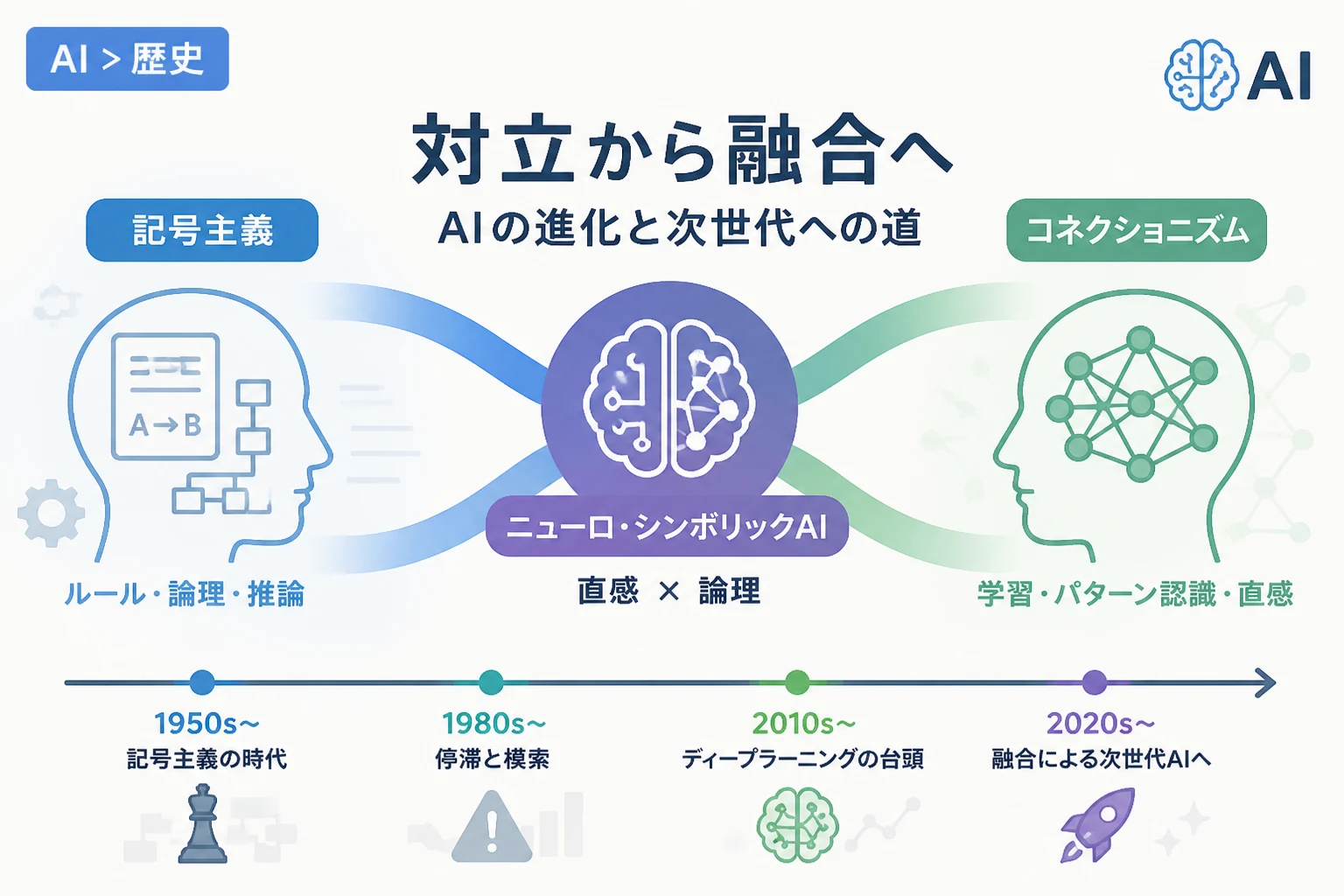 AI > 歴史

AI

対立から融合へ

AIの進化と次世代への道

記号主義

コネクショニズム

A→B

ニューロ・シンボリックAI

ルール・論理・推論

直感 × 論理

学習・パターン認識・直感

1950s~
記号主義の時代

1980s~
停滞と模索

2010s~
ディープラーニングの台頭

2020s~
融合による次世代AIへ